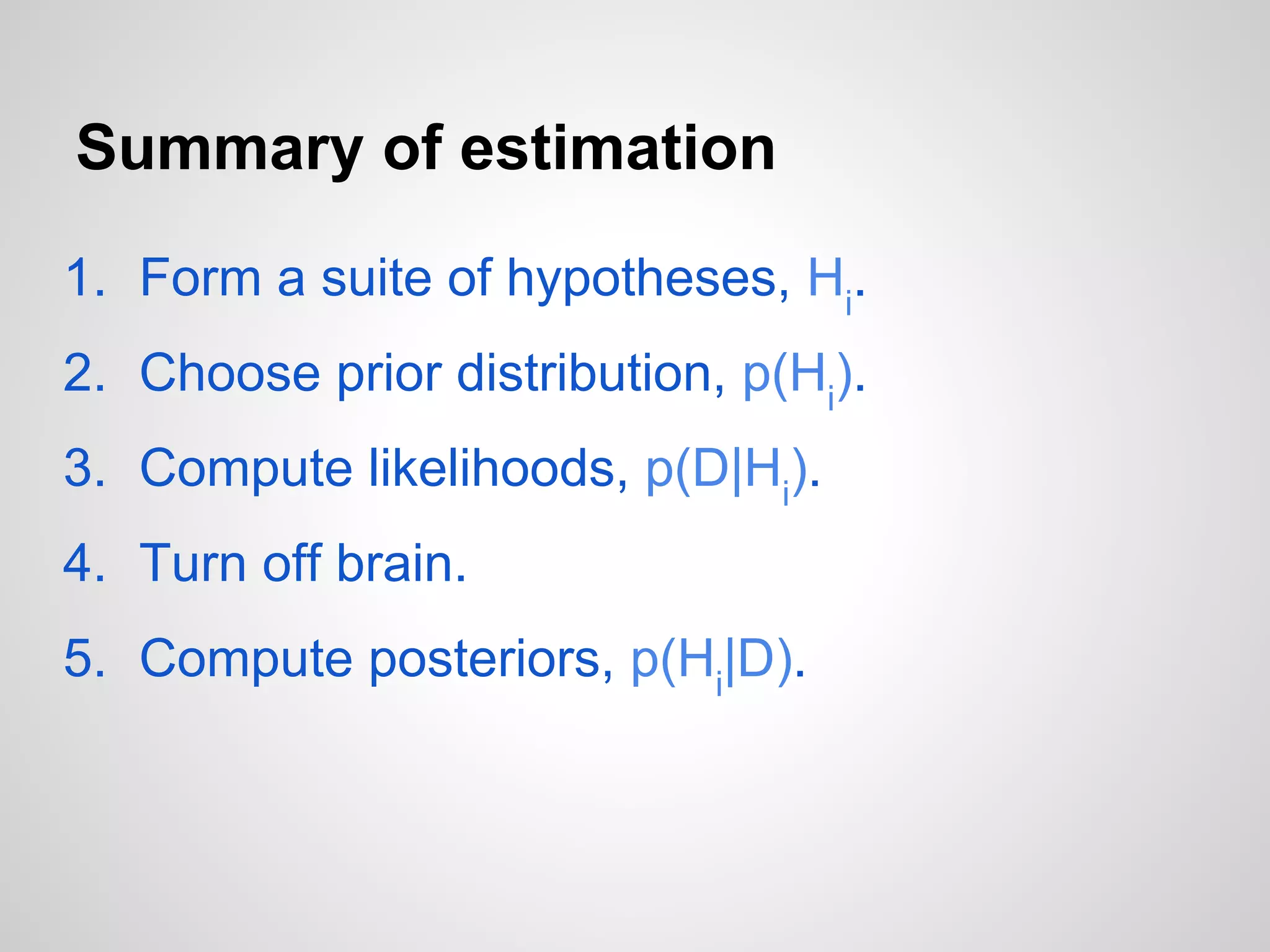 Summary of estimation

1. Form a suite of hypotheses, $H_i$.
2. Choose prior distribution, $p(H_i)$.
3. Compute likelihoods, $p(D|H_i)$.
4. Turn off brain.
5. Compute posteriors, $p(H_i|D)$.